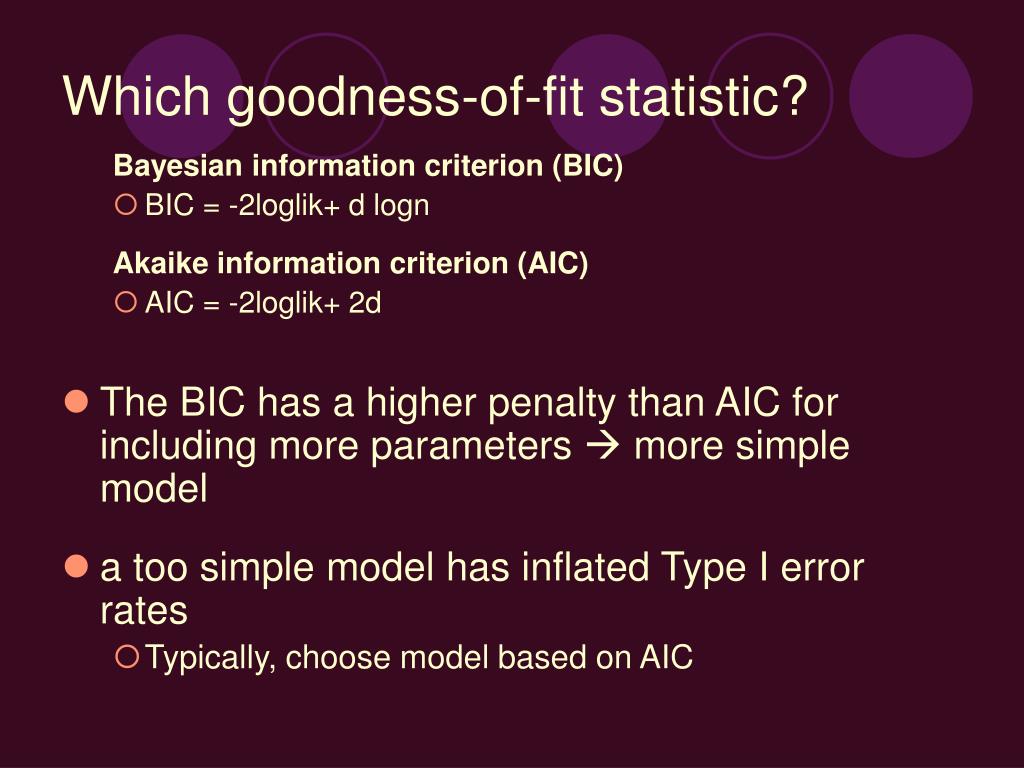 Which goodness-of-fit statistic?

Bayesian information criterion (BIC)

BIC = -2loglik+ d logn

Akaike information criterion (AIC)

AIC = -2loglik+ 2d

The BIC has a higher penalty than AIC for including more parameters → more simple model

a too simple model has inflated Type I error rates

Typically, choose model based on AIC